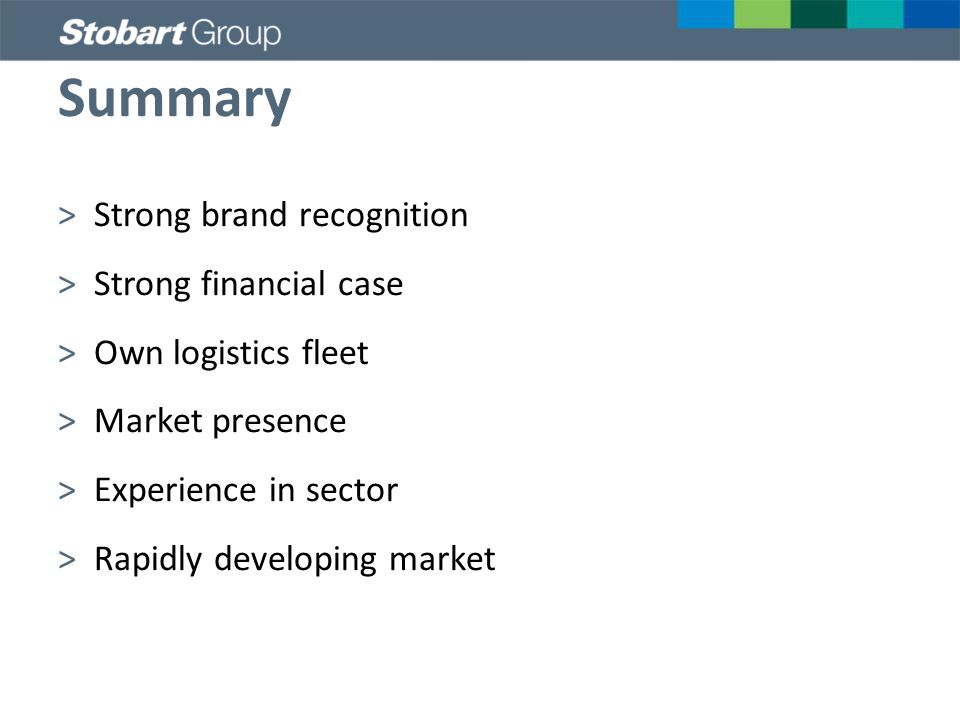 Stobart Group

Summary

> Strong brand recognition

> Strong financial case

> Own logistics fleet

> Market presence

> Experience in sector

> Rapidly developing market